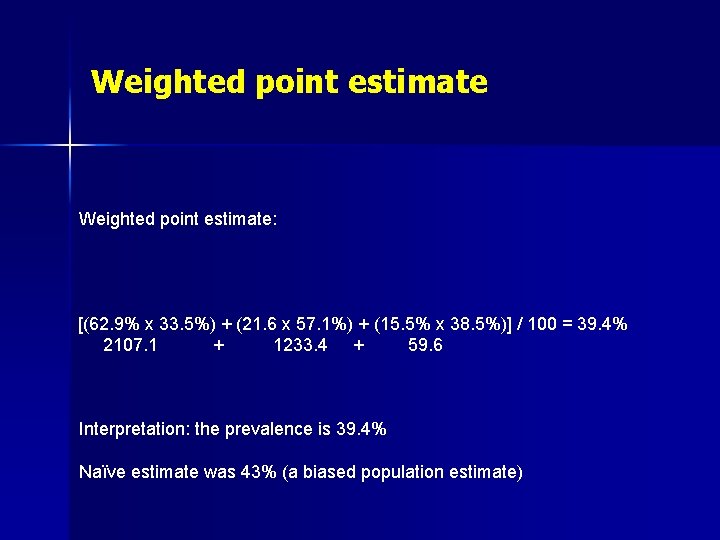 Weighted point estimate

Weighted point estimate:

[(62.9% x 33.5%) + (21.6 x 57.1%) + (15.5% x 38.5%)] / 100 = 39.4%
2107.1 + 1233.4 + 59.6

Interpretation: the prevalence is 39.4%

Naïve estimate was 43% (a biased population estimate)